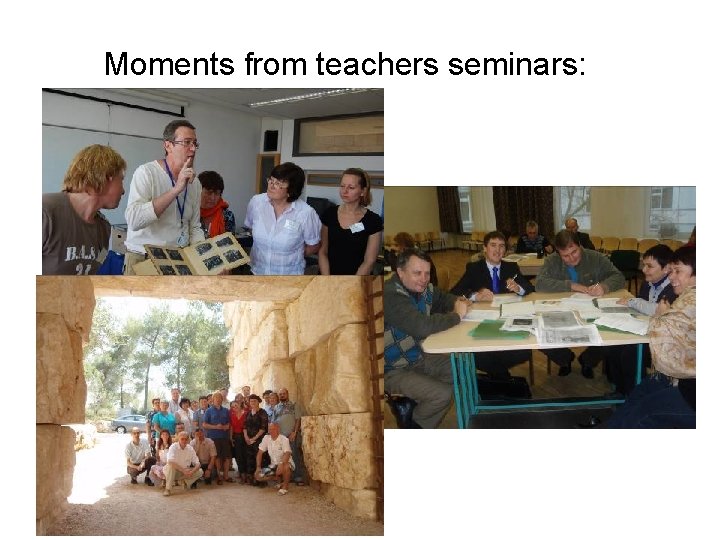 Moments from teachers seminars: